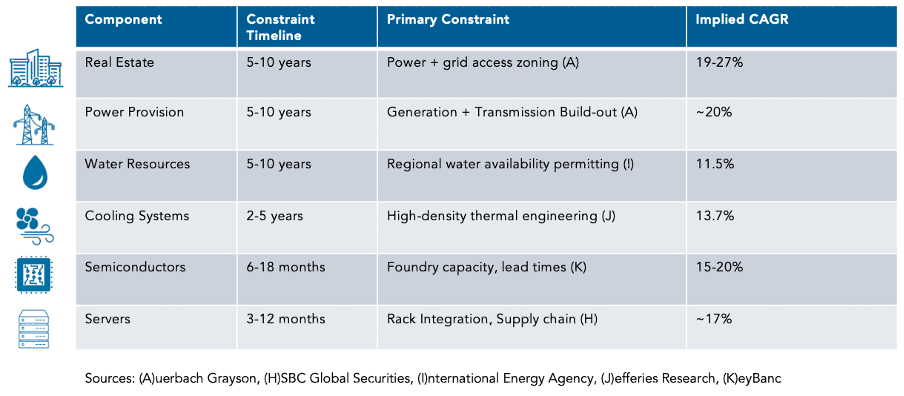 | Component | Constraint Timeline | Primary Constraint | Implied CAGR |
|---|---|---|---|
| Real Estate | 5-10 years | Power + grid access zoning (A) | 19-27% |
| Power Provision | 5-10 years | Generation + Transmission Build-out (A) | ~20% |
| Water Resources | 5-10 years | Regional water availability permitting (I) | 11.5% |
| Cooling Systems | 2-5 years | High-density thermal engineering (J) | 13.7% |
| Semiconductors | 6-18 months | Foundry capacity, lead times (K) | 15-20% |
| Servers | 3-12 months | Rack Integration, Supply chain (H) | ~17% |

Sources: (A)uerbach Grayson, (H)SBC Global Securities, (I)nternational Energy Agency, (J)efferies Research, (K)eyBanc